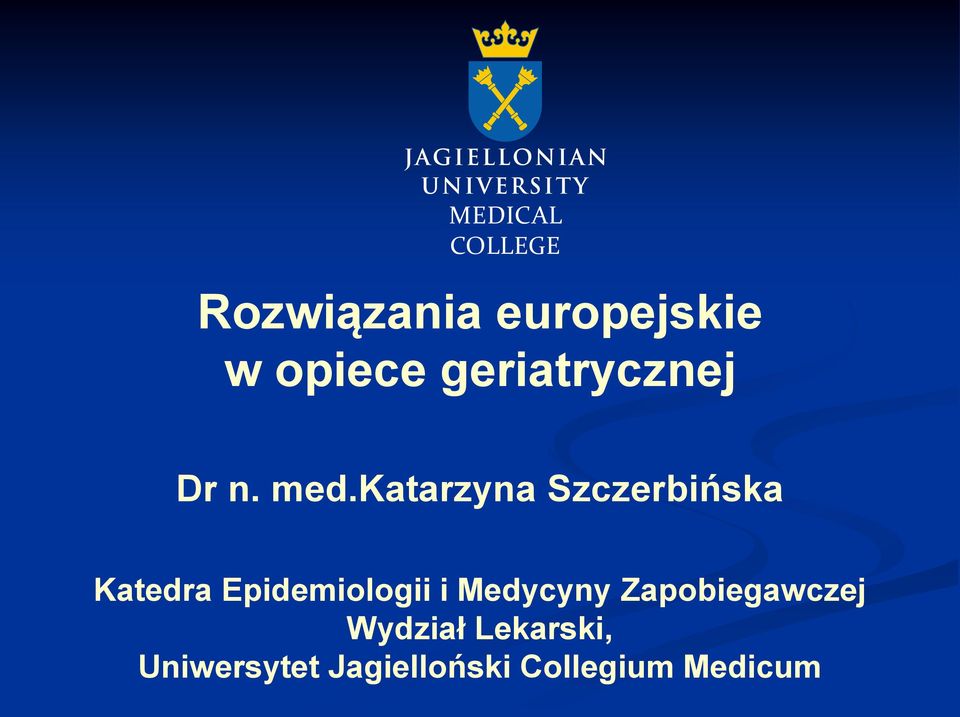 JAGIELLONIAN
UNIVERSITY
MEDICAL
COLLEGE

Rozwiązania europejskie
w opiece geriatrycznej

Dr n. med.Katarzyna Szczerbińska

Katedra Epidemiologii i Medycyny Zapobiegawczej
Wydział Lekarski,
Uniwersytet Jagielloński Collegium Medicum